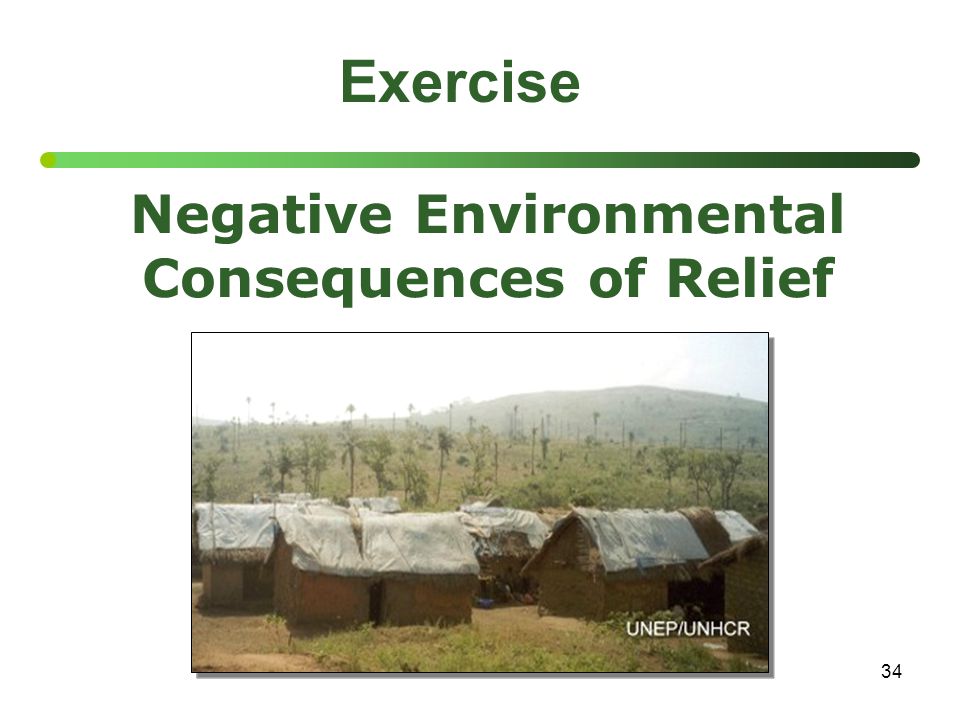 Exercise

Negative Environmental Consequences of Relief

UNEP/UNHCR

34